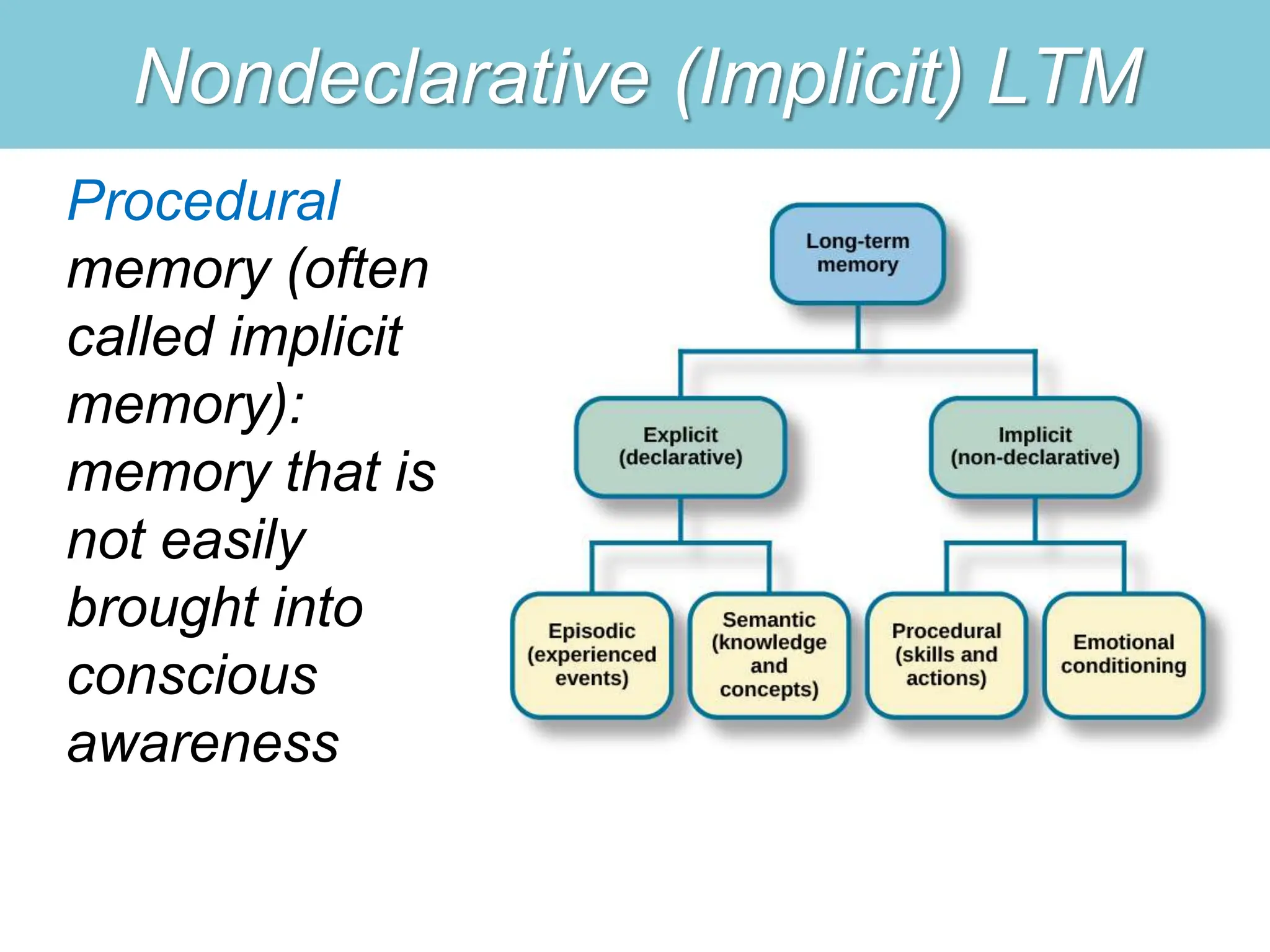 Nondeclarative (Implicit) LTM

Procedural memory (often called implicit memory): memory that is not easily brought into conscious awareness

Long-term memory

Explicit (declarative)

Implicit (non-declarative)

Episodic (experienced events)

Semantic (knowledge and concepts)

Procedural (skills and actions)

Emotional conditioning